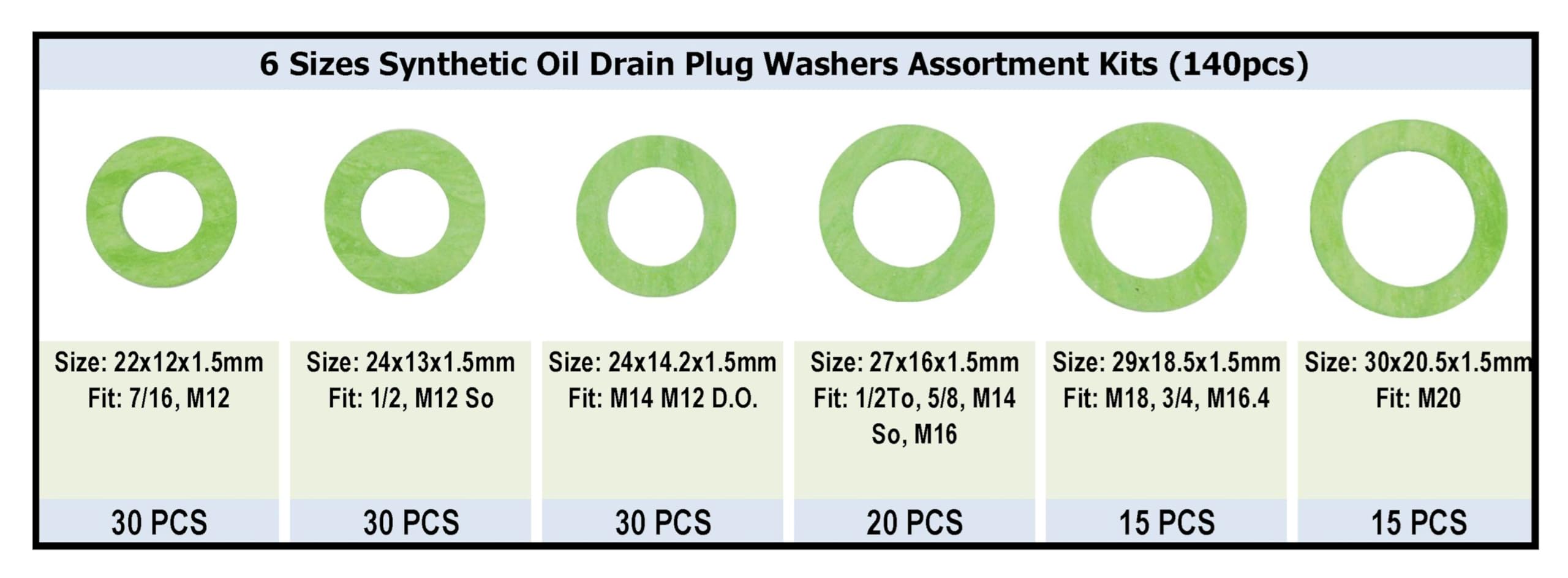 6 Sizes Synthetic Oil Drain Plug Washers Assortment Kits (140pcs)

| Size: 22x12x1.5mm Fit: 7/16, M12 | Size: 24x13x1.5mm Fit: 1/2, M12 So | Size: 24x14.2x1.5mm Fit: M14 M12 D.O. | Size: 27x16x1.5mm Fit: 1/2To, 5/8, M14 So, M16 | Size: 29x18.5x1.5mm Fit: M18, 3/4, M16.4 | Size: 30x20.5x1.5mm Fit: M20 |
|---|---|---|---|---|---|
| 30 PCS | 30 PCS | 30 PCS | 20 PCS | 15 PCS | 15 PCS |